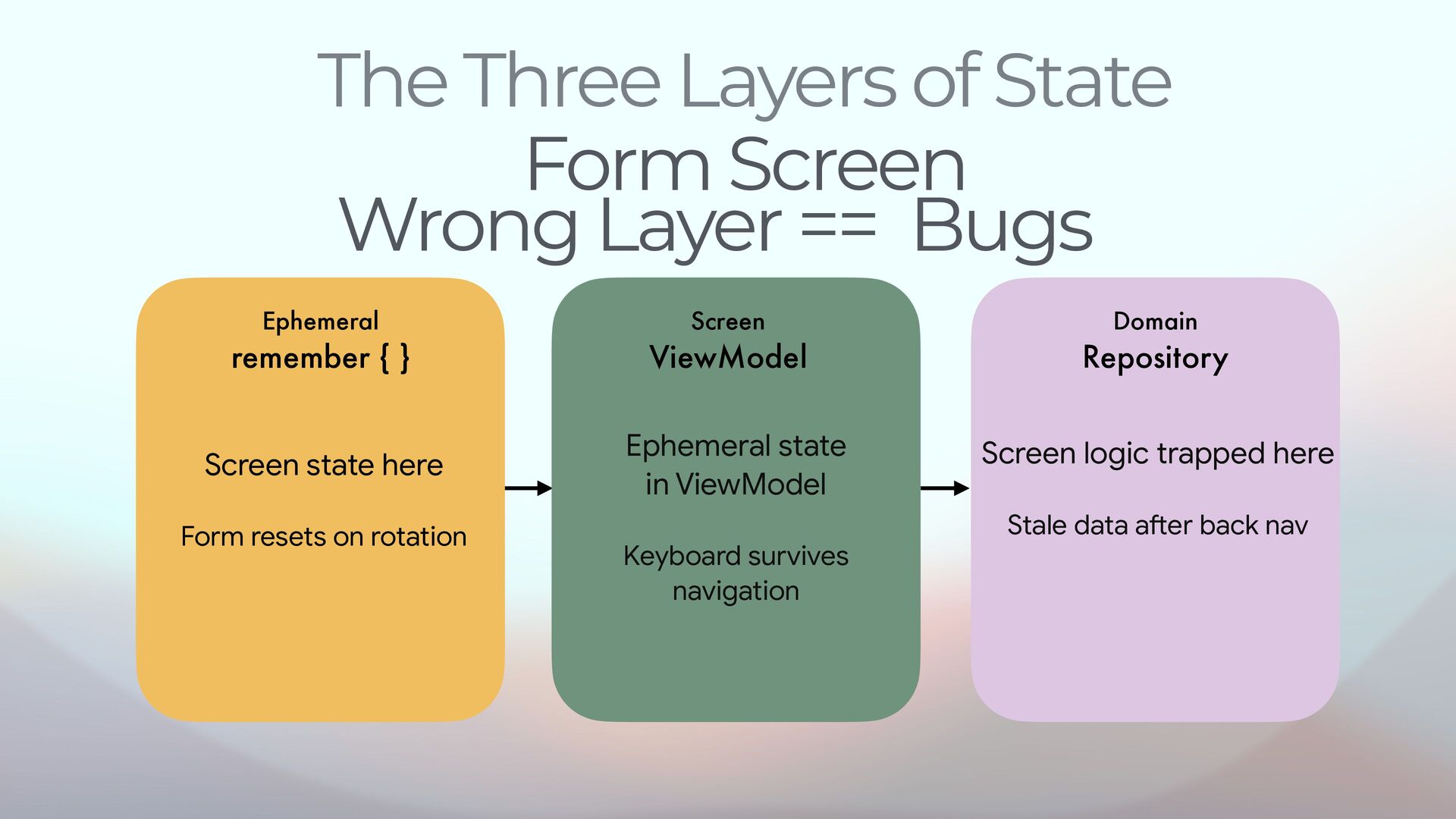 The Three Layers of State

Form Screen

Wrong Layer == Bugs

Ephemeral
remember { }

Screen state here

Form resets on rotation

Screen
ViewModel

Ephemeral state in ViewModel

Keyboard survives navigation

Domain
Repository

Screen logic trapped here

Stale data after back nav